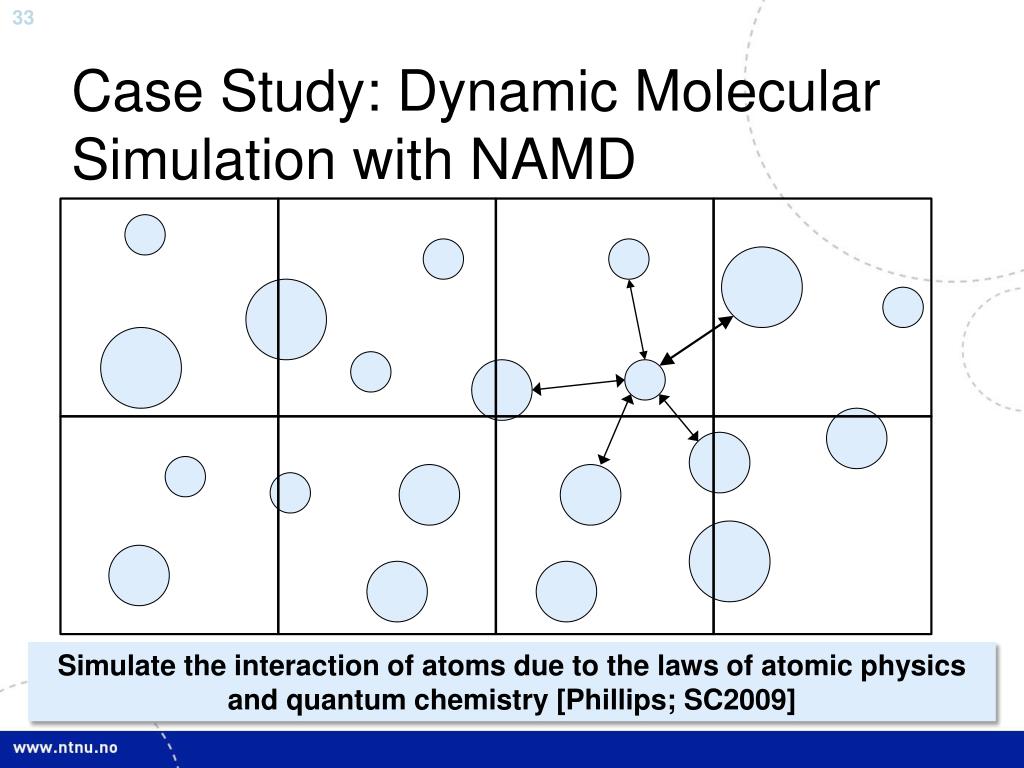 33

Case Study: Dynamic Molecular Simulation with NAMD

Simulate the interaction of atoms due to the laws of atomic physics and quantum chemistry [Phillips; SC2009]

www.ntnu.no